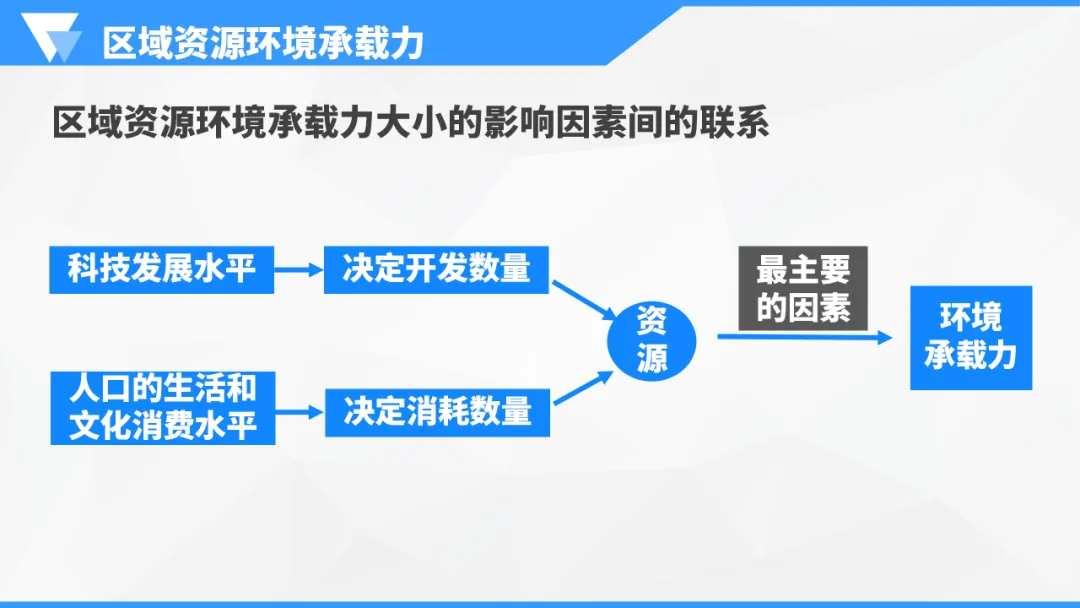 区域资源环境承载力

区域资源环境承载力大小的影响因素间的联系

科技发展水平

决定开发数量

人口的生活和文化消费水平

决定消耗数量

资源

最主要的因素

环境承载力